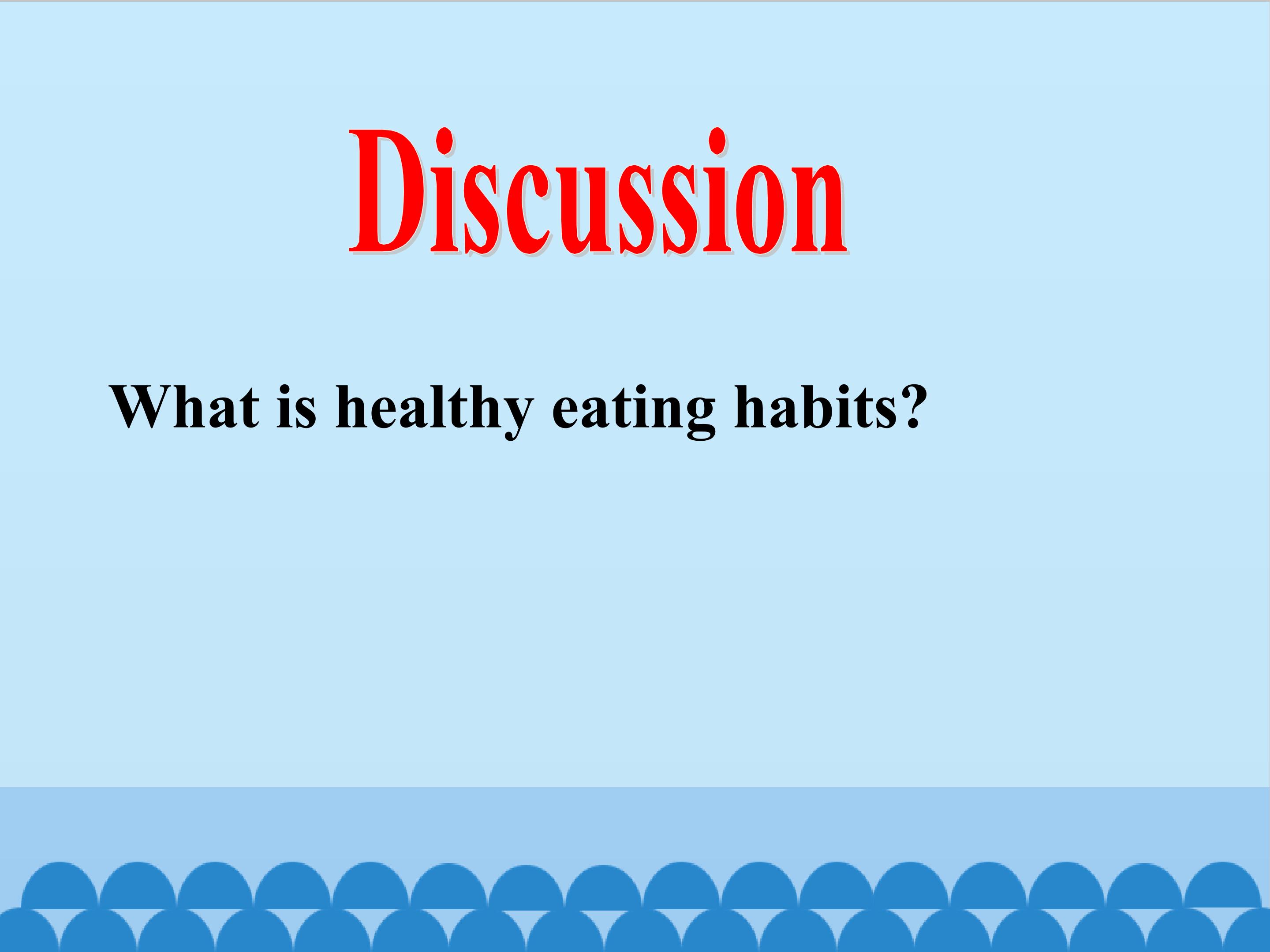 Discussion

What is healthy eating habits?